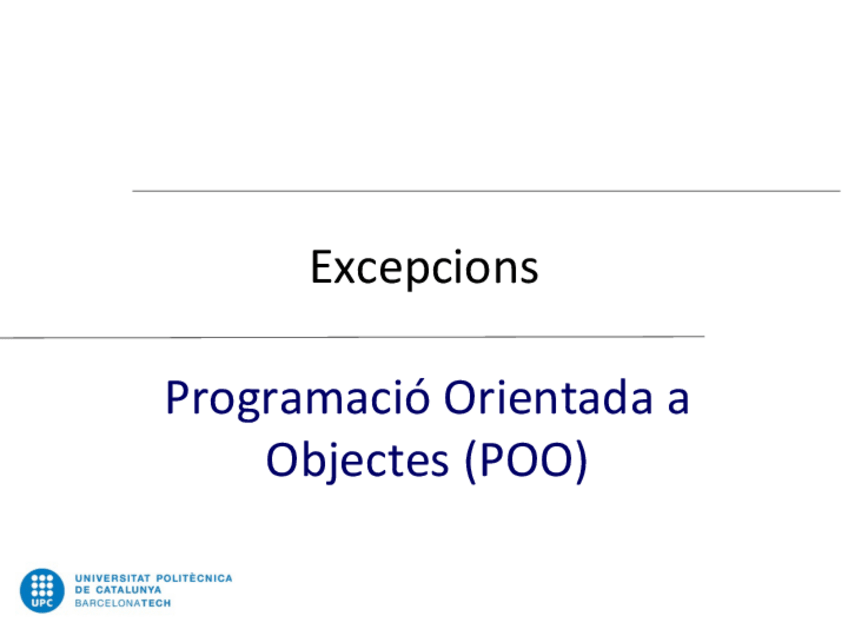 Excepcions

Programació Orientada a Objectes (POO)

UPC
UNIVERSITAT POLITÈCNICA
DE CATALUNYA
BARCELONATECH